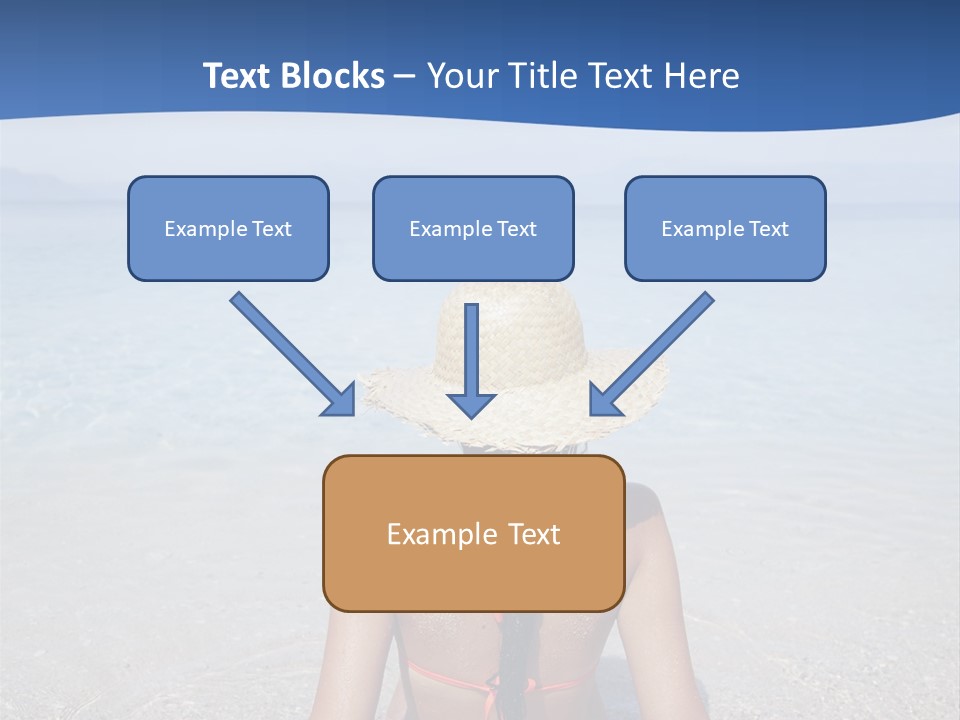 Text Blocks – Your Title Text Here

Example Text

Example Text

Example Text

Example Text